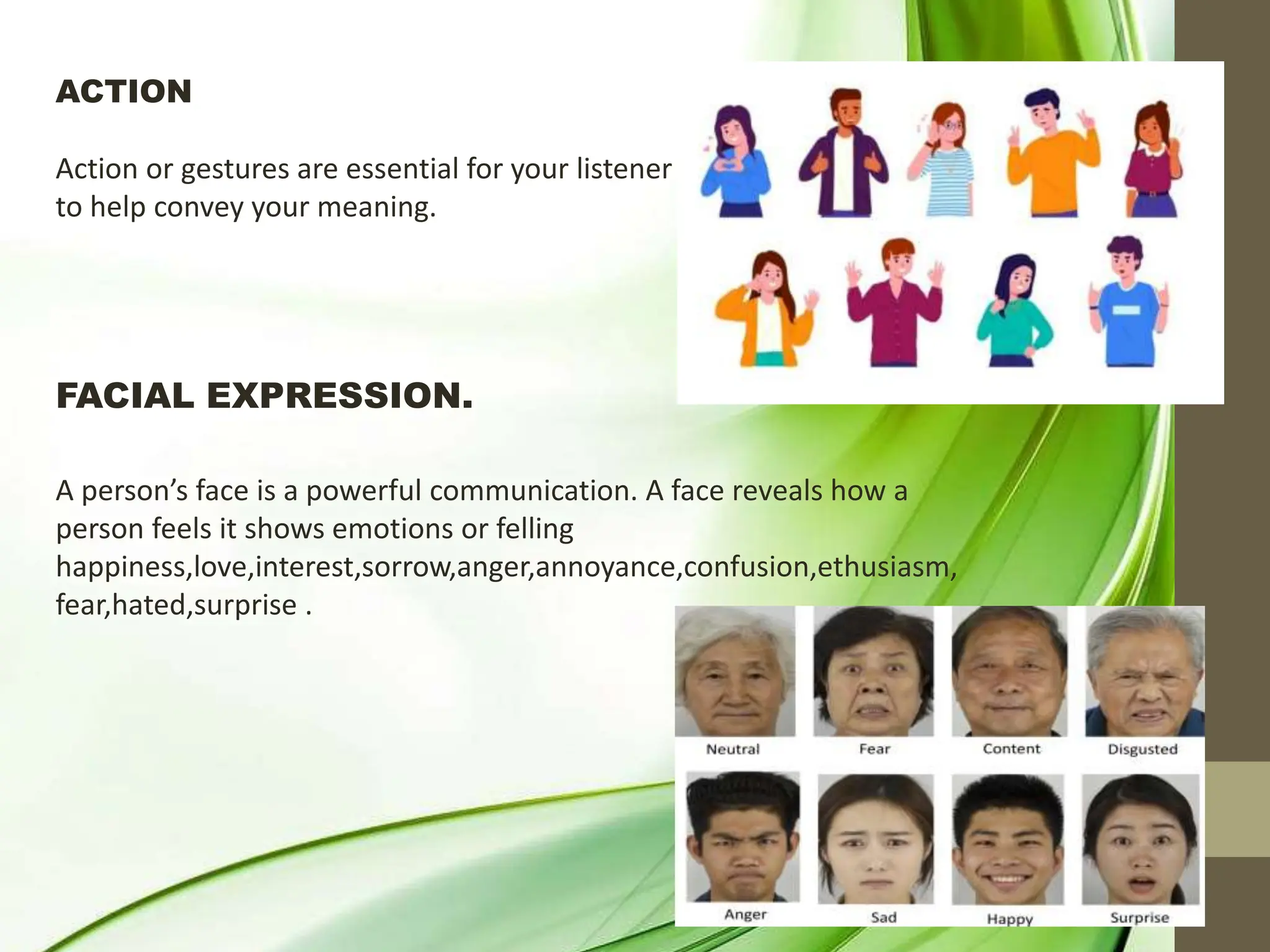 ACTION

Action or gestures are essential for your listener to help convey your meaning.

FACIAL EXPRESSION.

A person's face is a powerful communication. A face reveals how a person feels it shows emotions or felling happiness,love,interest,sorrow,anger,annoyance,confusion,ethusiasm, fear,hated,surprise .

Neutral
Fear
Content
Disgusted
Anger
Sad
Happy
Surprise